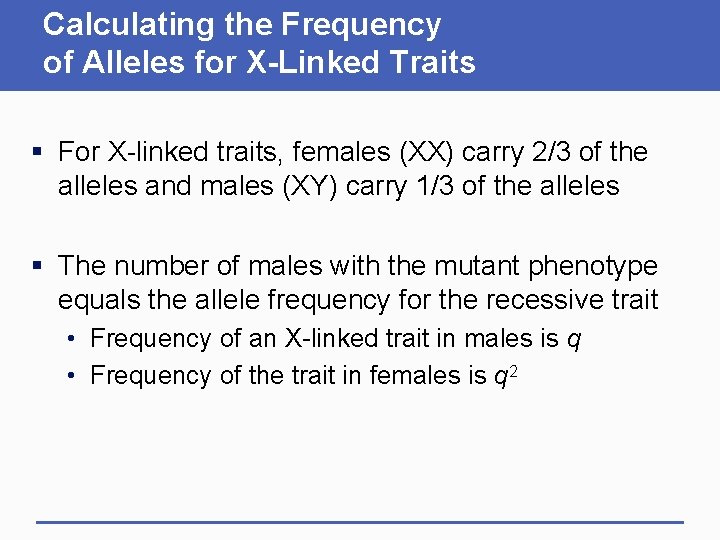 Calculating the Frequency of Alleles for X-Linked Traits

▪ For X-linked traits, females (XX) carry 2/3 of the alleles and males (XY) carry 1/3 of the alleles

▪ The number of males with the mutant phenotype equals the allele frequency for the recessive trait
• Frequency of an X-linked trait in males is $q$
• Frequency of the trait in females is $q^2$